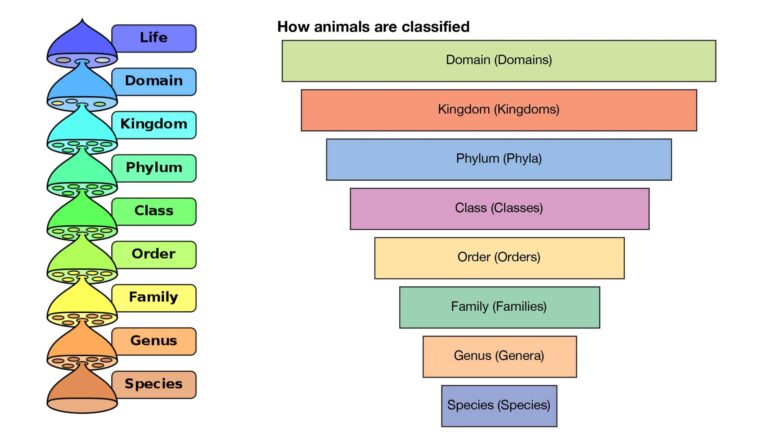 Life
Domain
Kingdom
Phylum
Class
Order
Family
Genus
Species

How animals are classified

Domain (Domains)

Kingdom (Kingdoms)

Phylum (Phyla)

Class (Classes)

Order (Orders)

Family (Families)

Genus (Genera)

Species (Species)